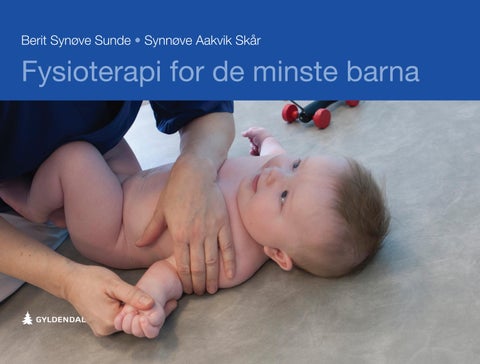 Berit Synøve Sunde • Synnøve Aakvik Skår

Fysioterapi for de minste barna

GYLDENDAL